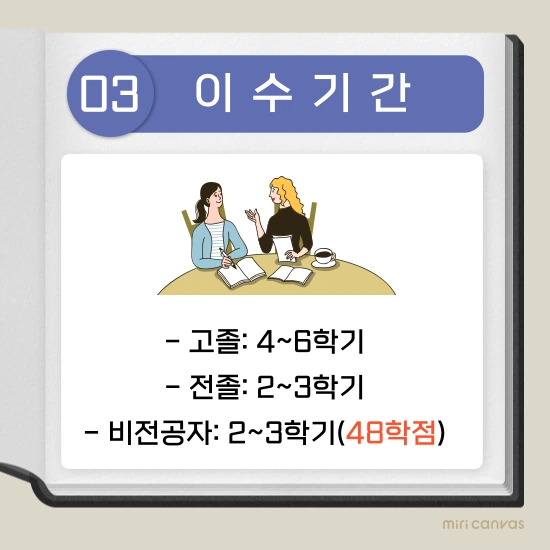 03 이 수 기 간

- 고졸: 4~6학기
- 전졸: 2~3학기
- 비전공자: 2~3학기(48학점)

miri canvas